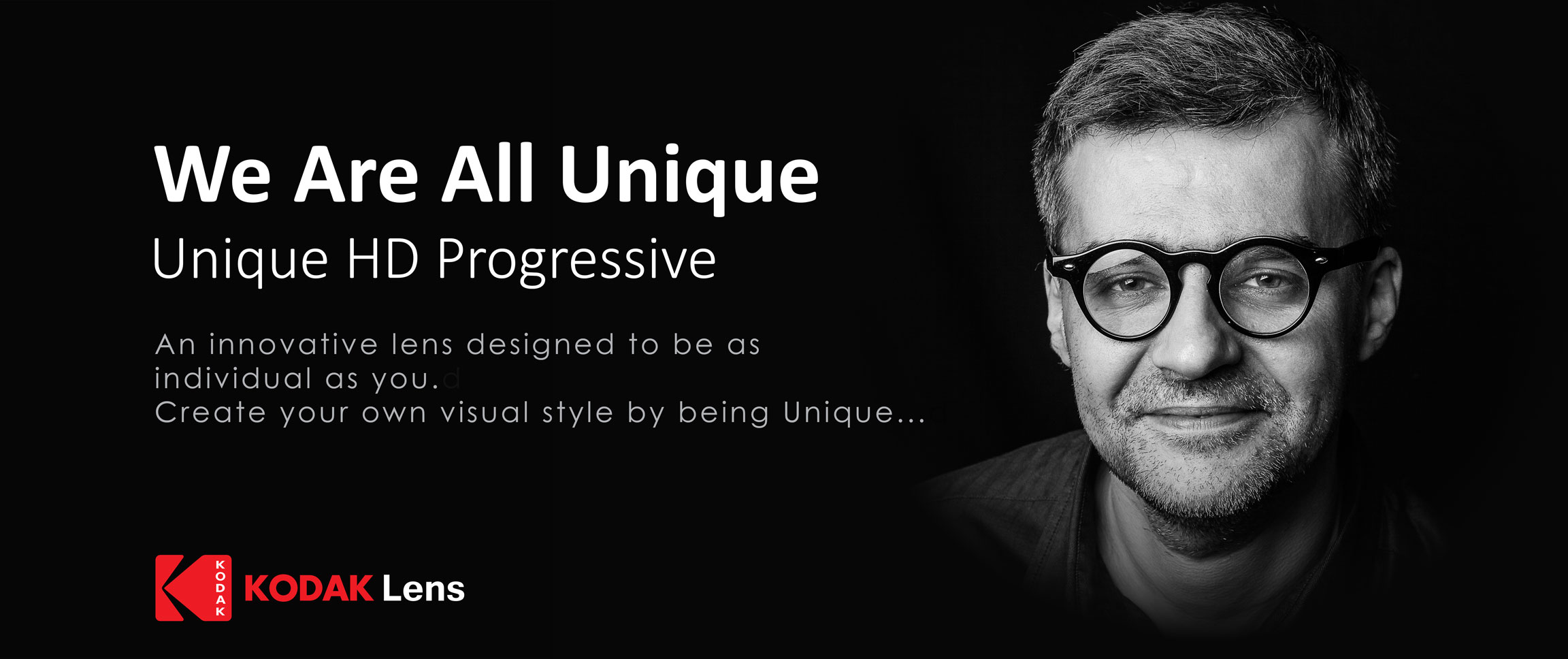 We Are All Unique
Unique HD Progressive

An innovative lens designed to be as individual as you.d
Create your own visual style by being Unique...

KODAK
KODAK Lens